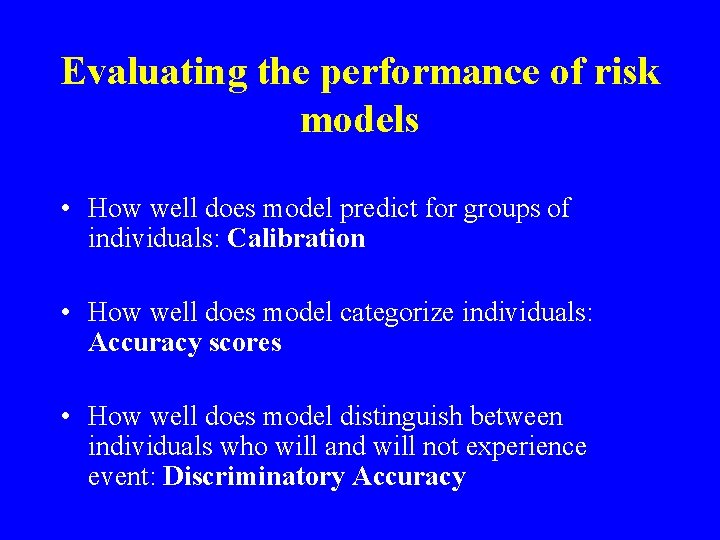 Evaluating the performance of risk models

• How well does model predict for groups of individuals: Calibration

• How well does model categorize individuals: Accuracy scores

• How well does model distinguish between individuals who will and will not experience event: Discriminatory Accuracy